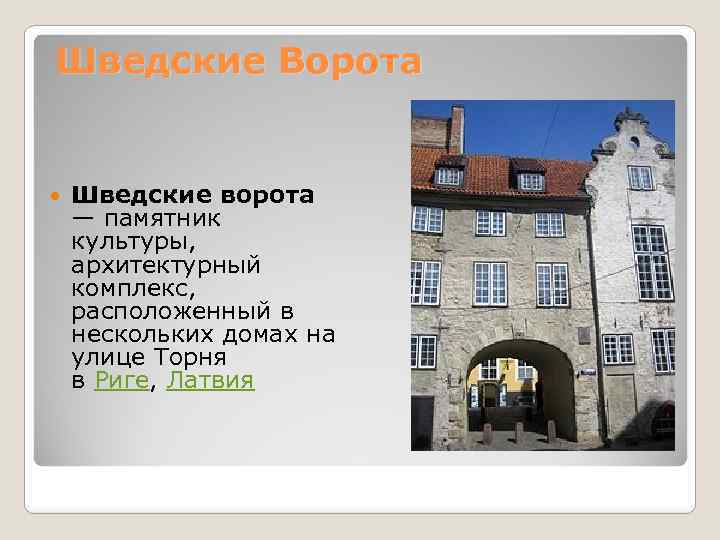 Шведские Ворота

Шведские ворота — памятник культуры, архитектурный комплекс, расположенный в нескольких домах на улице Торня в Риге, Латвия